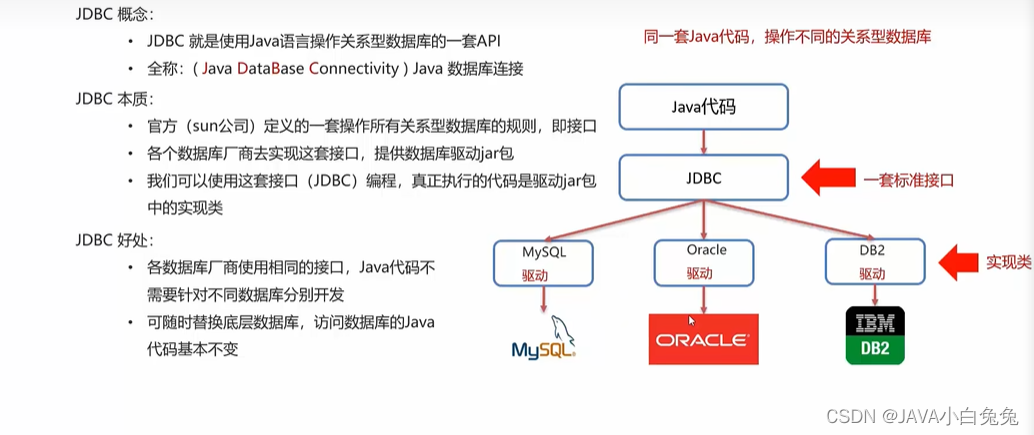 JDBC 概念：

• JDBC 就是使用Java语言操作关系型数据库的一套API
• 全称：( Java DataBase Connectivity ) Java 数据库连接

JDBC 本质：

• 官方（sun公司）定义的一套操作所有关系型数据库的规则，即接口
• 各个数据库厂商去实现这套接口，提供数据库驱动jar包
• 我们可以使用这套接口（JDBC）编程，真正执行的代码是驱动jar包中的实现类

JDBC 好处：

• 各数据库厂商使用相同的接口，Java代码不需要针对不同数据库分别开发
• 可随时替换底层数据库，访问数据库的Java代码基本不变

同一套Java代码，操作不同的关系型数据库

Java代码

JDBC

一套标准接口

MySQL
驱动

Oracle
驱动

DB2
驱动

实现类

MySQL

ORACLE

IBM
DB2

CSDN @JAVA小白兔兔